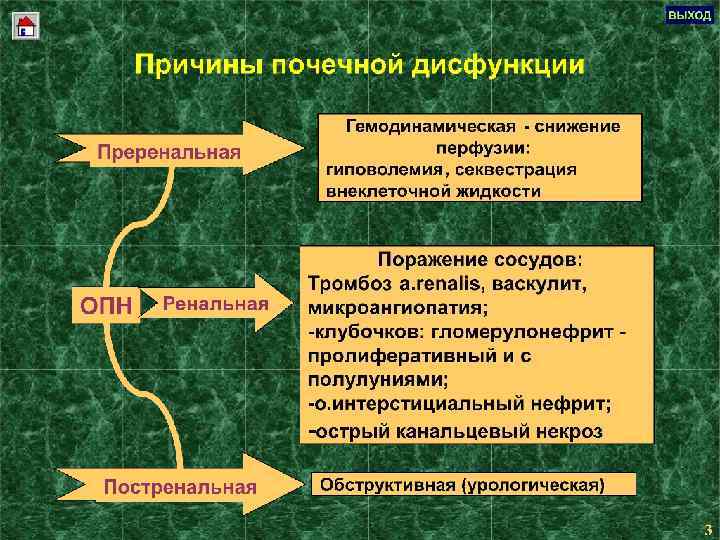 ВЫХОД

Причины почечной дисфункции

Преренальная

Гемодинамическая - снижение перфузии: гиповолемия, секвестрация внеклеточной жидкости

ОПН

Ренальная

Поражение сосудов: Тромбоз a.renalis, васкулит, микроангиопатия;
-клубочков: гломерулонефрит - пролиферативный и с полулуниями;
-о.интерстициальный нефрит;
-острый канальцевый некроз

Постренальная

Обструктивная (урологическая)

3